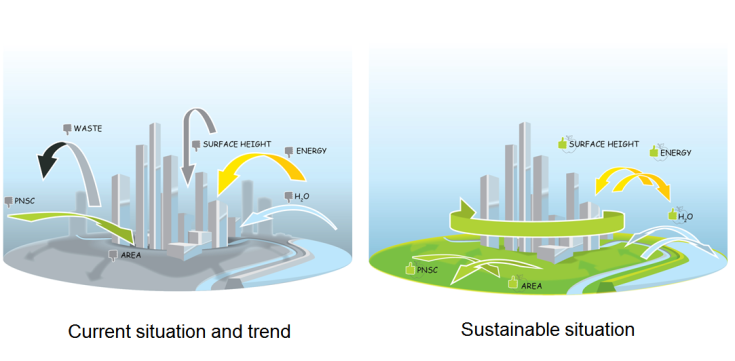 WASTE
SURFACE HEIGHT
ENERGY
PNSC
$H_2O$
AREA

Current situation and trend

SURFACE HEIGHT
ENERGY
$H_2O$
PNSC
AREA

Sustainable situation